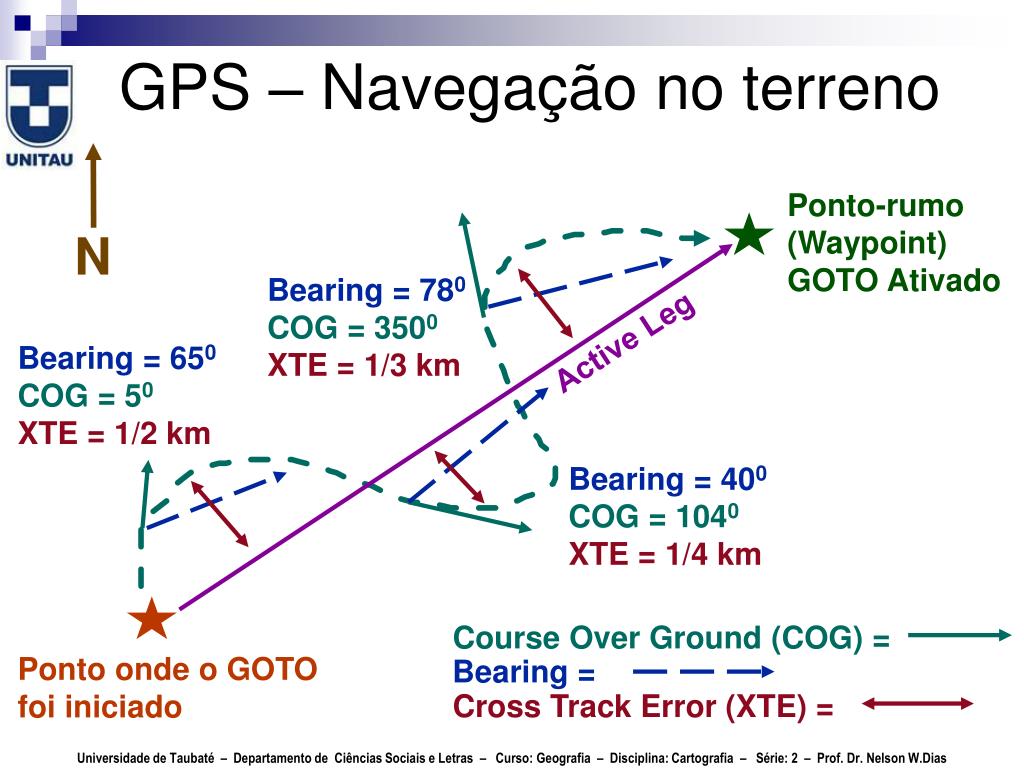 UNITAU

GPS – Navegação no terreno

N

Ponto-rumo (Waypoint) GOTO Ativado

Bearing = $78^0$
COG = $350^0$
XTE = 1/3 km

Active Leg

Bearing = $65^0$
COG = $5^0$
XTE = 1/2 km

Bearing = $40^0$
COG = $104^0$
XTE = 1/4 km

Ponto onde o GOTO foi iniciado

Course Over Ground (COG) =
Bearing =
Cross Track Error (XTE) =

Universidade de Taubaté – Departamento de Ciências Sociais e Letras – Curso: Geografia – Disciplina: Cartografia – Série: 2 – Prof. Dr. Nelson W.Dias